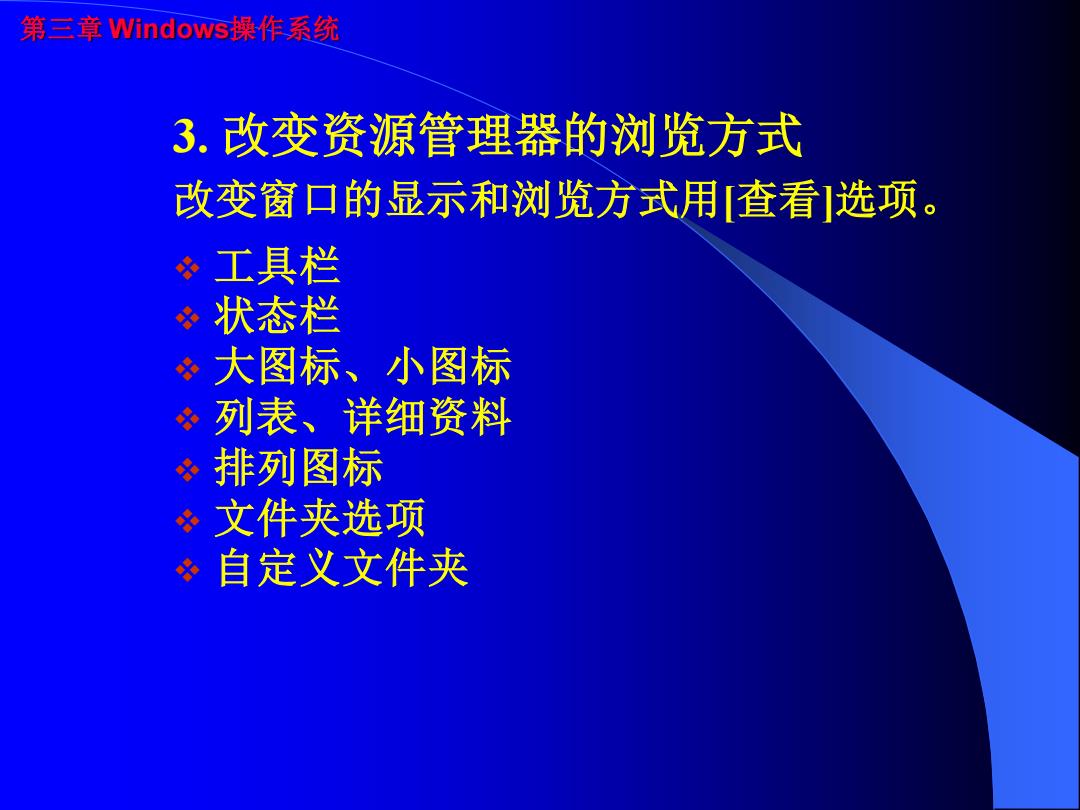 第三章 Windows操作系统

3. 改变资源管理器的浏览方式

改变窗口的显示和浏览方式用[查看]选项。

❖ 工具栏
❖ 状态栏
❖ 大图标、小图标
❖ 列表、详细资料
❖ 排列图标
❖ 文件夹选项
❖ 自定义文件夹